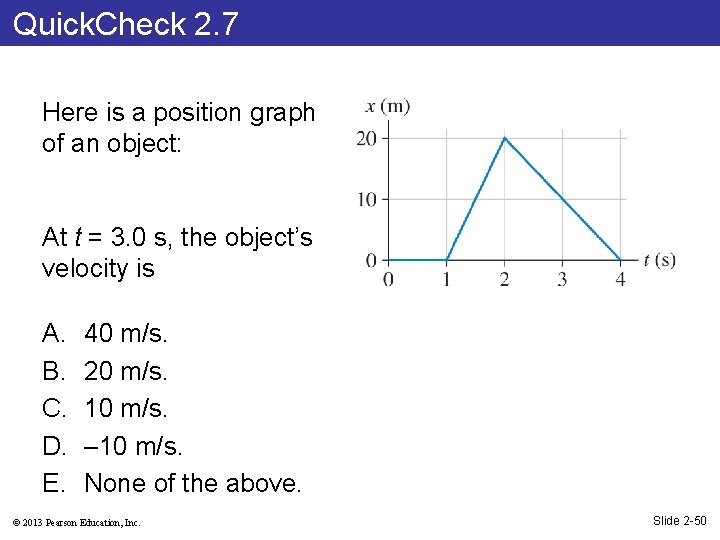 QuickCheck 2.7

Here is a position graph of an object:

$x$ (m)
20
10
0
0 1 2 3 4 $t$ (s)

At $t$ = 3.0 s, the object's velocity is

A. 40 m/s.
B. 20 m/s.
C. 10 m/s.
D. –10 m/s.
E. None of the above.

© 2013 Pearson Education, Inc.

Slide 2-50